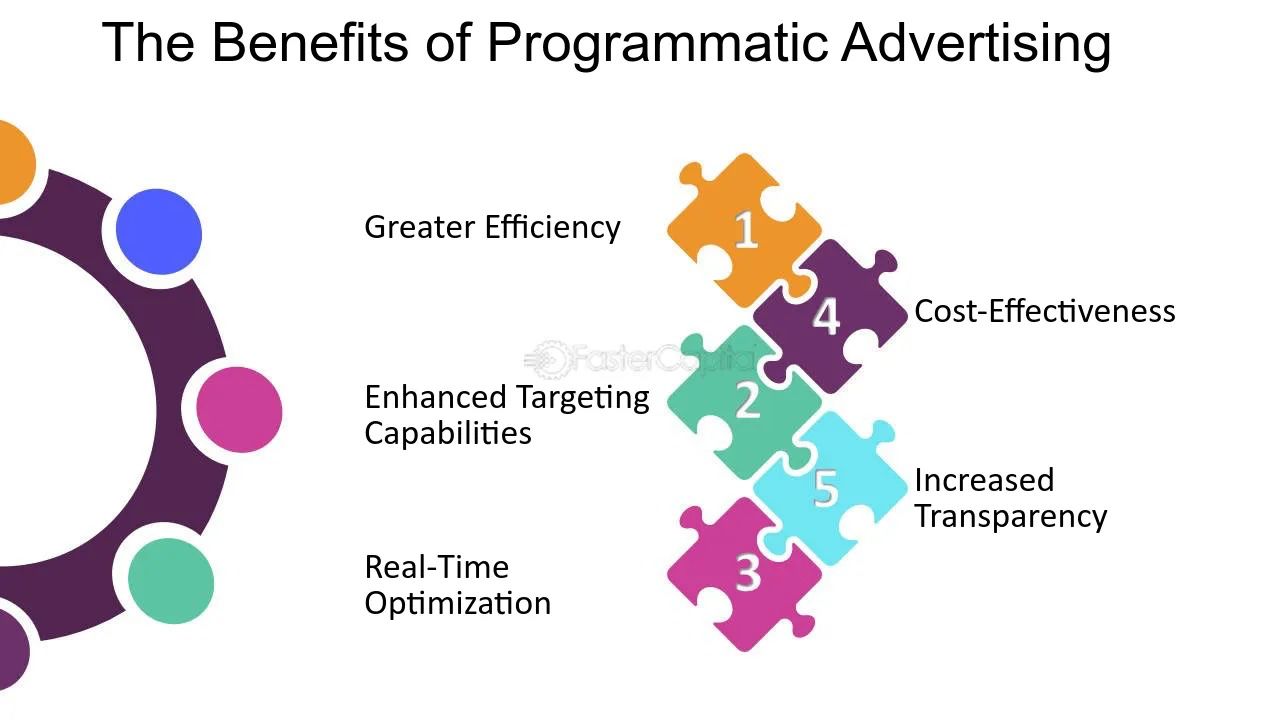 The Benefits of Programmatic Advertising

Greater Efficiency

1

4

Cost-Effectiveness

FasterCapital

Enhanced Targeting Capabilities

2

5

Increased Transparency

Real-Time Optimization

3